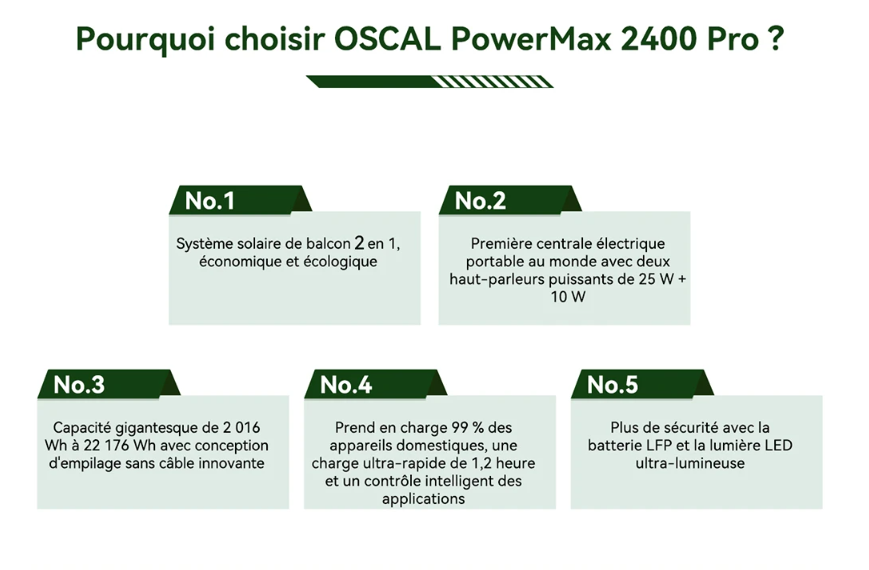 Pourquoi choisir OSCAL PowerMax 2400 Pro ?

No.1

Système solaire de balcon 2 en 1, économique et écologique

No.2

Première centrale électrique portable au monde avec deux haut-parleurs puissants de 25 W + 10 W

No.3

Capacité gigantesque de 2 016 Wh à 22 176 Wh avec conception d'empilage sans câble innovante

No.4

Prend en charge 99 % des appareils domestiques, une charge ultra-rapide de 1,2 heure et un contrôle intelligent des applications

No.5

Plus de sécurité avec la batterie LFP et la lumière LED ultra-lumineuse